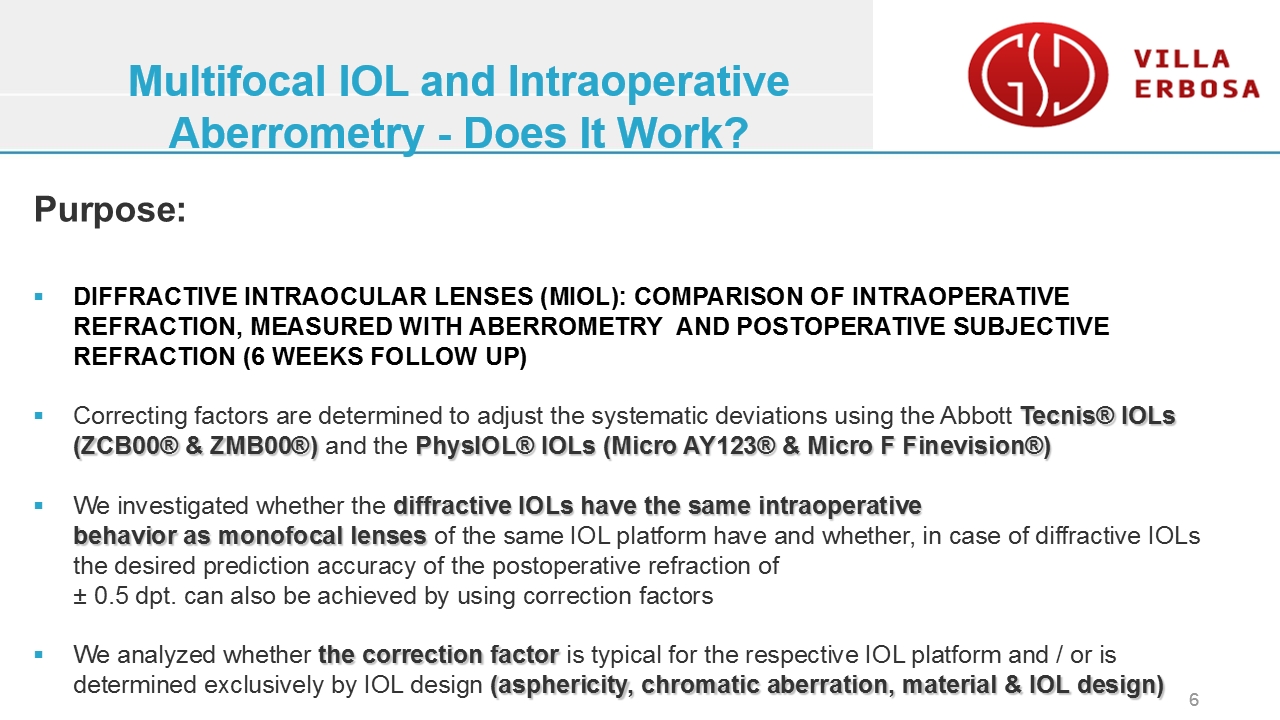 Multifocal IOL and Intraoperative Aberrometry - Does It Work?

GSD VILLA ERBOSA

Purpose:

▪ DIFFRACTIVE INTRAOCULAR LENSES (MIOL): COMPARISON OF INTRAOPERATIVE REFRACTION, MEASURED WITH ABERROMETRY AND POSTOPERATIVE SUBJECTIVE REFRACTION (6 WEEKS FOLLOW UP)

▪ Correcting factors are determined to adjust the systematic deviations using the Abbott Tecnis® IOLs (ZCB00® & ZMB00®) and the PhysIOL® IOLs (Micro AY123® & Micro F Finevision®)

▪ We investigated whether the diffractive IOLs have the same intraoperative behavior as monofocal lenses of the same IOL platform have and whether, in case of diffractive IOLs the desired prediction accuracy of the postoperative refraction of ± 0.5 dpt. can also be achieved by using correction factors

▪ We analyzed whether the correction factor is typical for the respective IOL platform and / or is determined exclusively by IOL design (asphericity, chromatic aberration, material & IOL design)

6